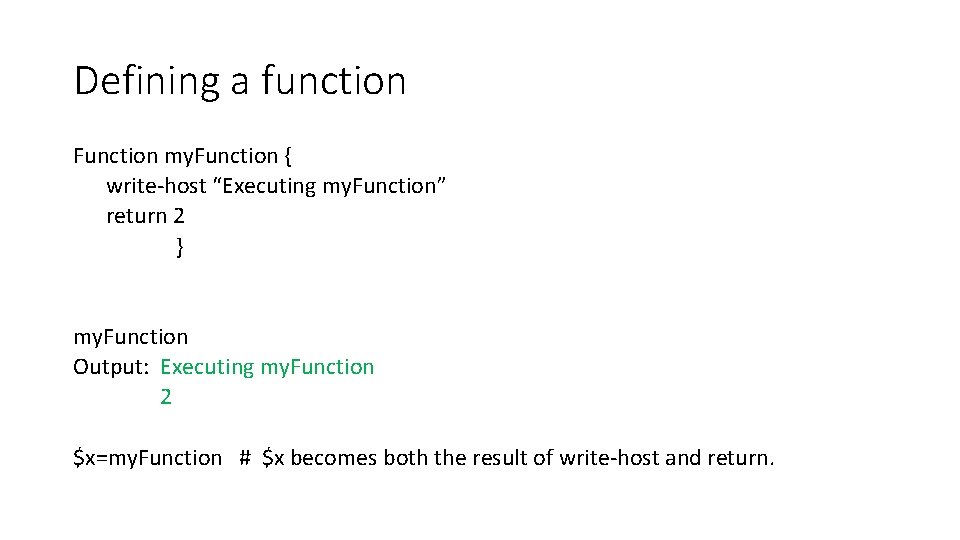 Defining a function

Function my.Function {
write-host “Executing my.Function”
return 2
}

my.Function
Output: Executing my.Function
2

\$x=my.Function # \$x becomes both the result of write-host and return.